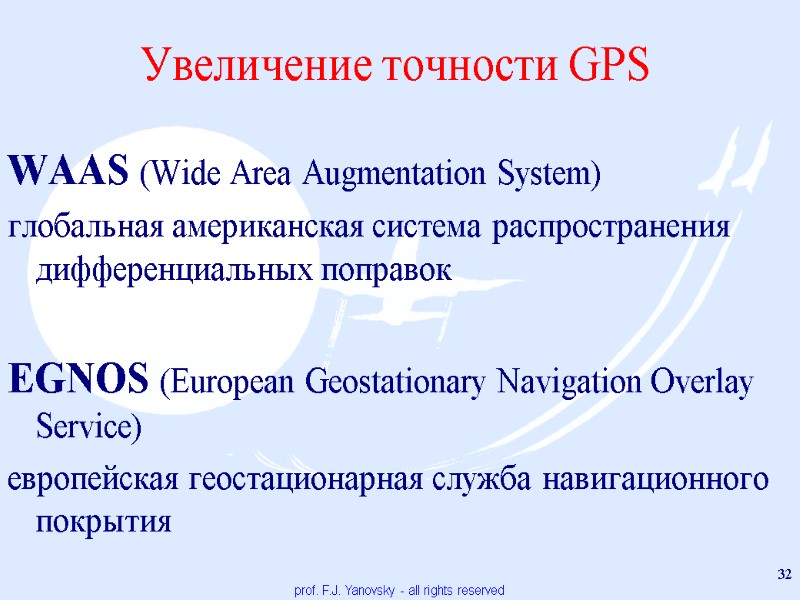 Увеличение точности GPS

WAAS (Wide Area Augmentation System)

глобальная американская система распространения дифференциальных поправок

EGNOS (European Geostationary Navigation Overlay Service)

европейская геостационарная служба навигационного покрытия

32

prof. F.J. Yanovsky - all rights reserved